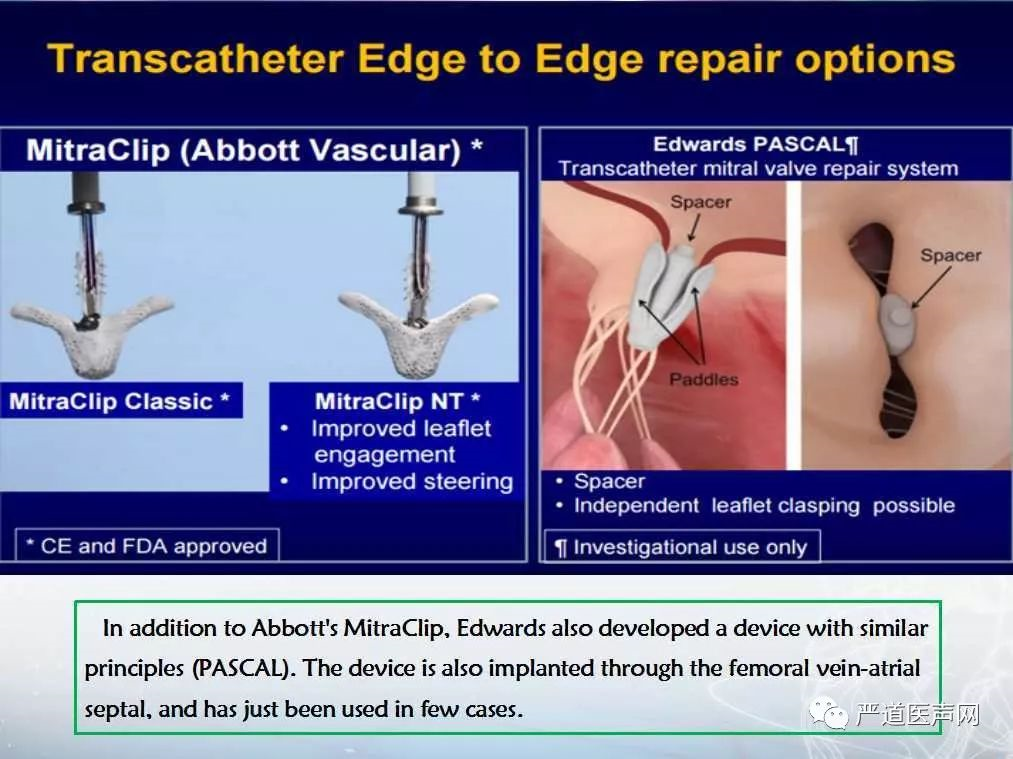 Transcatheter Edge to Edge repair options

MitraClip (Abbott Vascular) *

MitraClip Classic *

MitraClip NT *
• Improved leaflet engagement
• Improved steering

* CE and FDA approved

Edwards PASCAL¶
Transcatheter mitral valve repair system

Spacer

Paddles

Spacer

• Spacer
• Independent leaflet clasping possible

¶ Investigational use only

In addition to Abbott's MitraClip, Edwards also developed a device with similar principles (PASCAL). The device is also implanted through the femoral vein-atrial septal, and has just been used in few cases.

严道医声网